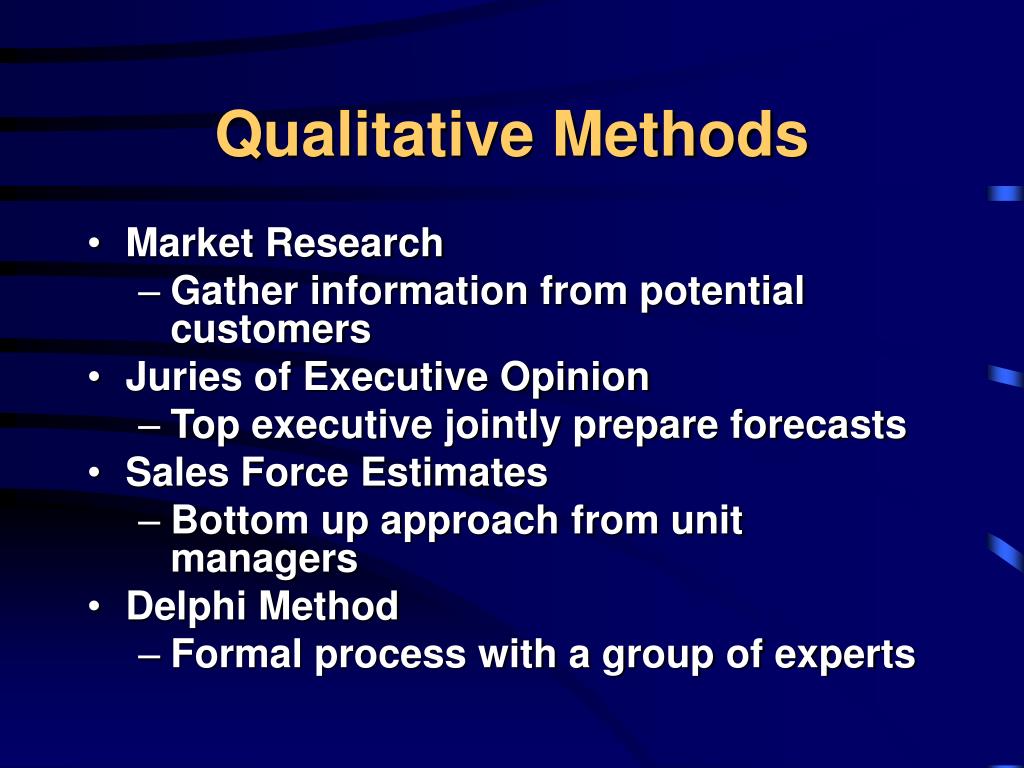 Qualitative Methods

• Market Research
– Gather information from potential customers
• Juries of Executive Opinion
– Top executive jointly prepare forecasts
• Sales Force Estimates
– Bottom up approach from unit managers
• Delphi Method
– Formal process with a group of experts